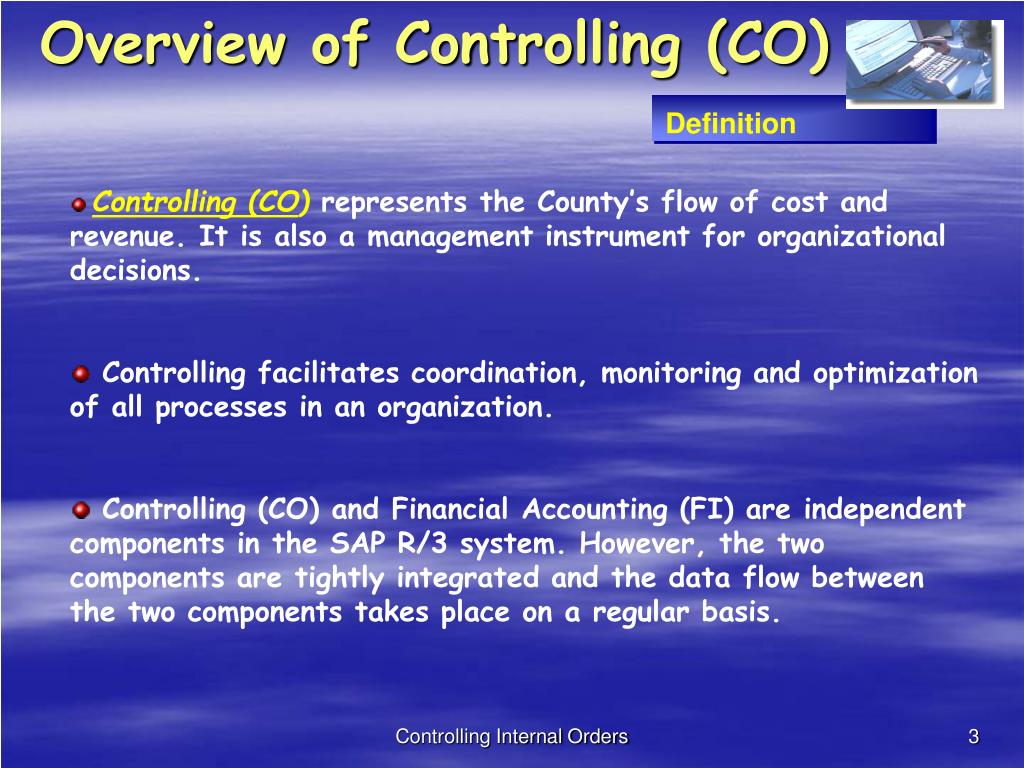 Overview of Controlling (CO)

Definition

Controlling (CO) represents the County's flow of cost and revenue. It is also a management instrument for organizational decisions.

Controlling facilitates coordination, monitoring and optimization of all processes in an organization.

Controlling (CO) and Financial Accounting (FI) are independent components in the SAP R/3 system. However, the two components are tightly integrated and the data flow between the two components takes place on a regular basis.

Controlling Internal Orders

3